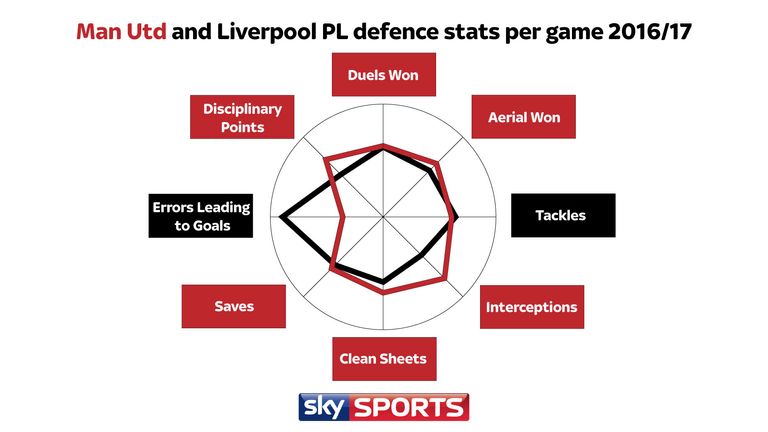 Man Utd and Liverpool PL defence stats per game 2016/17

Duels Won

Aerial Won

Tackles

Interceptions

Clean Sheets

Saves

Errors Leading to Goals

Disciplinary Points

sky SPORTS